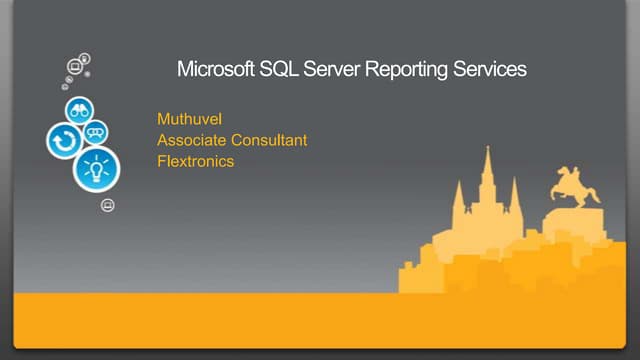 Microsoft SQL Server Reporting Services

Muthuvel
Associate Consultant
Flextronics